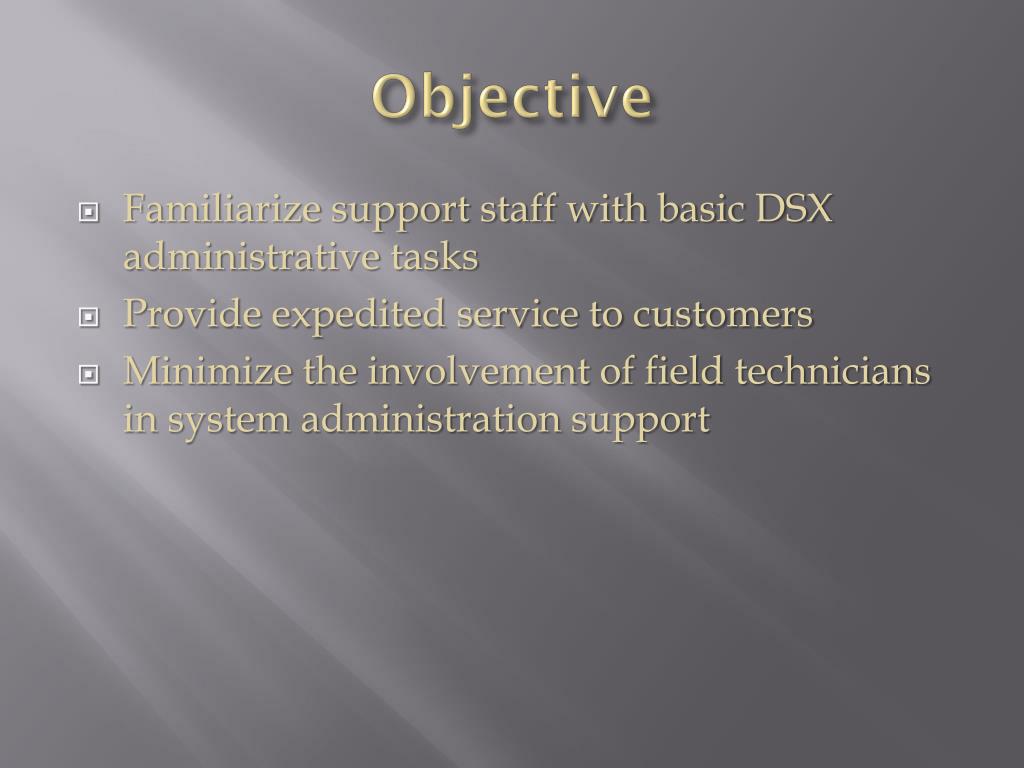 Objective

Familiarize support staff with basic DSX administrative tasks

Provide expedited service to customers

Minimize the involvement of field technicians in system administration support